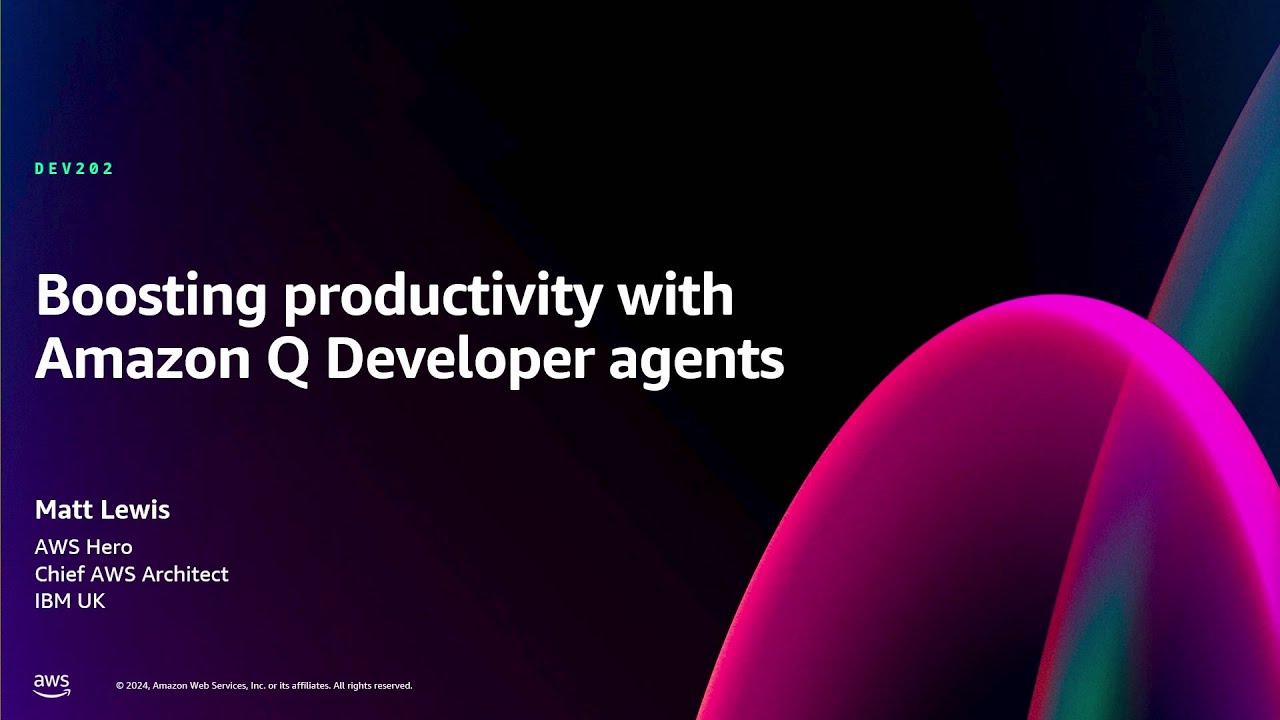 DEV202

Boosting productivity with Amazon Q Developer agents

Matt Lewis

AWS Hero
Chief AWS Architect
IBM UK

aws

© 2024, Amazon Web Services, Inc. or its affiliates. All rights reserved.